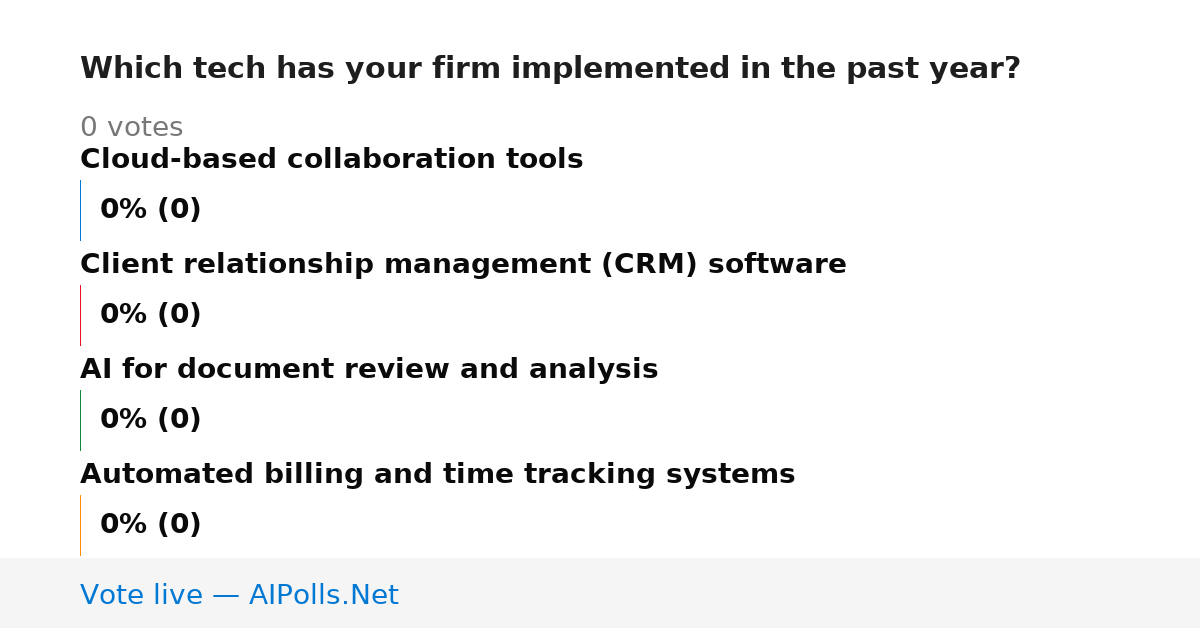 Which tech has your firm implemented in the past year?

0 votes

Cloud-based collaboration tools

0% (0)

Client relationship management (CRM) software

0% (0)

AI for document review and analysis

0% (0)

Automated billing and time tracking systems

0% (0)

Vote live — AIPolls.Net